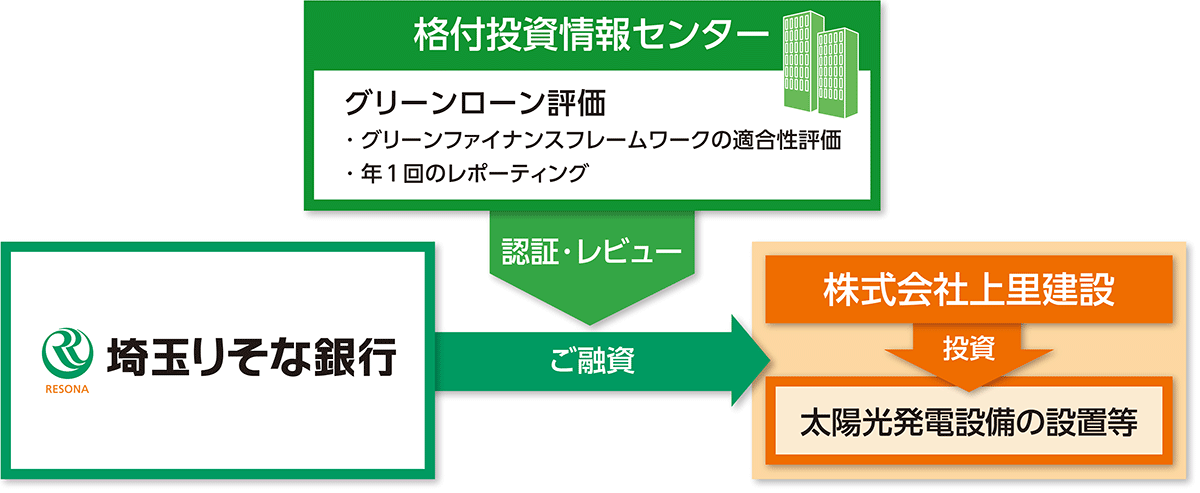 格付投資情報センター

グリーンローン評価
・グリーンファイナンスフレームワークの適合性評価
・年１回のレポーティング

認証・レビュー

RESONA
埼玉りそな銀行

ご融資

株式会社上里建設

投資

太陽光発電設備の設置等